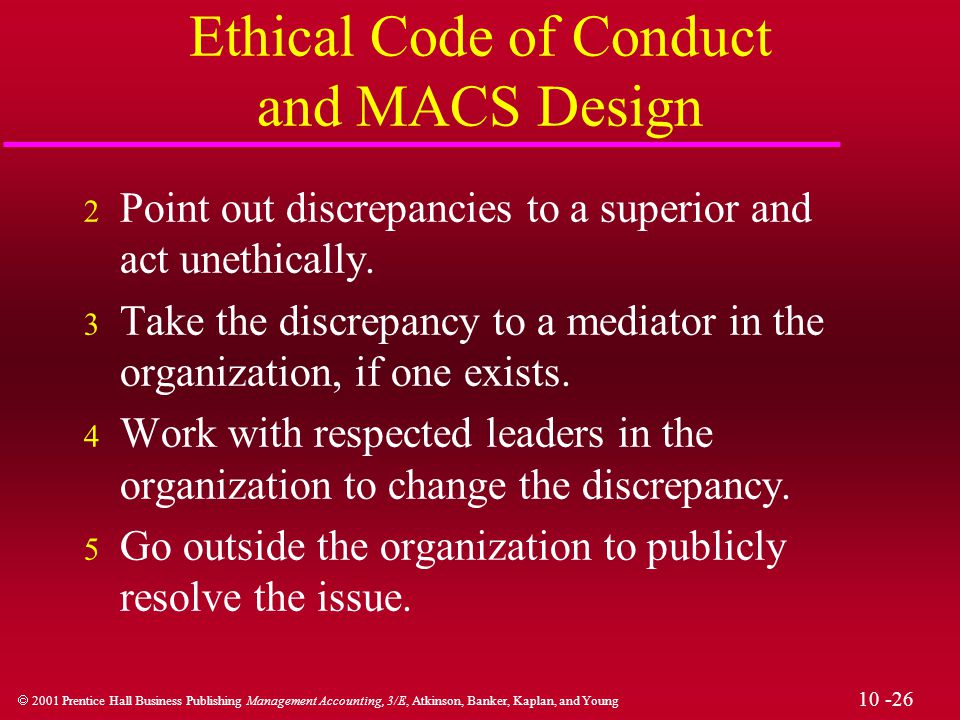 Ethical Code of Conduct and MACS Design

2 Point out discrepancies to a superior and act unethically.

3 Take the discrepancy to a mediator in the organization, if one exists.

4 Work with respected leaders in the organization to change the discrepancy.

5 Go outside the organization to publicly resolve the issue.

© 2001 Prentice Hall Business Publishing Management Accounting, 3/E, Atkinson, Banker, Kaplan, and Young

10 -26